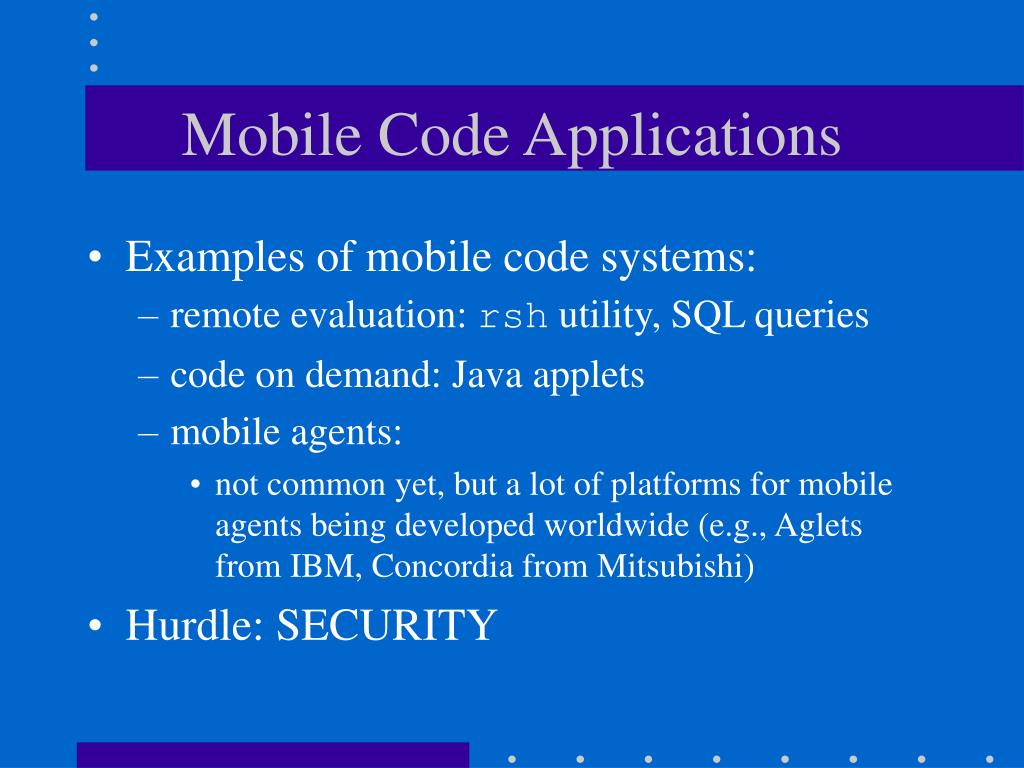 Mobile Code Applications

• Examples of mobile code systems:
– remote evaluation: rsh utility, SQL queries
– code on demand: Java applets
– mobile agents:
• not common yet, but a lot of platforms for mobile agents being developed worldwide (e.g., Aglets from IBM, Concordia from Mitsubishi)
• Hurdle: SECURITY